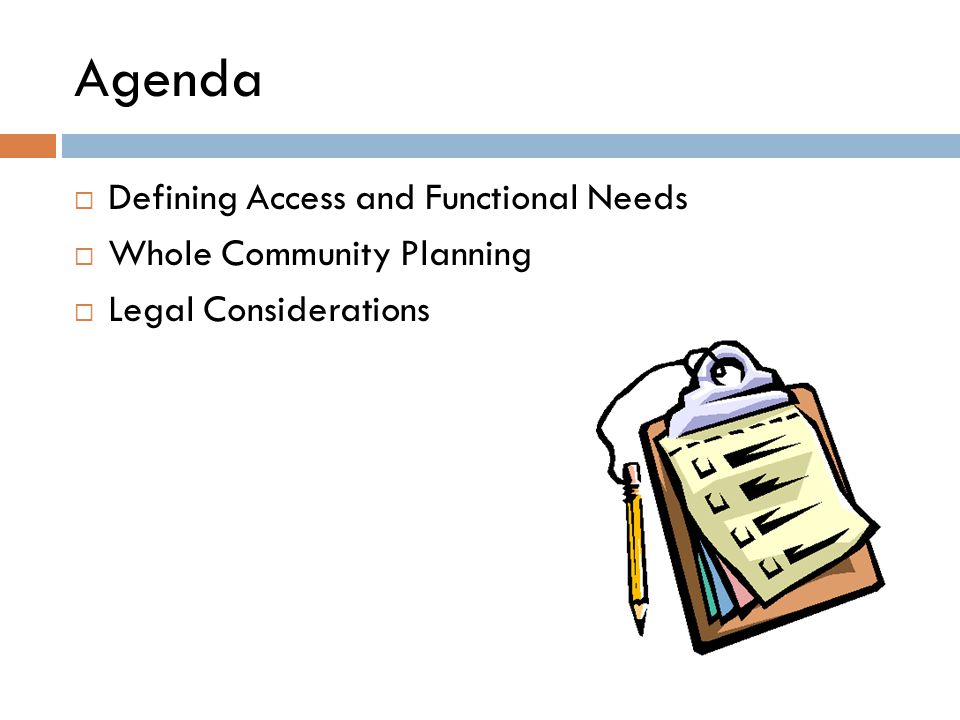 Agenda

□ Defining Access and Functional Needs
□ Whole Community Planning
□ Legal Considerations